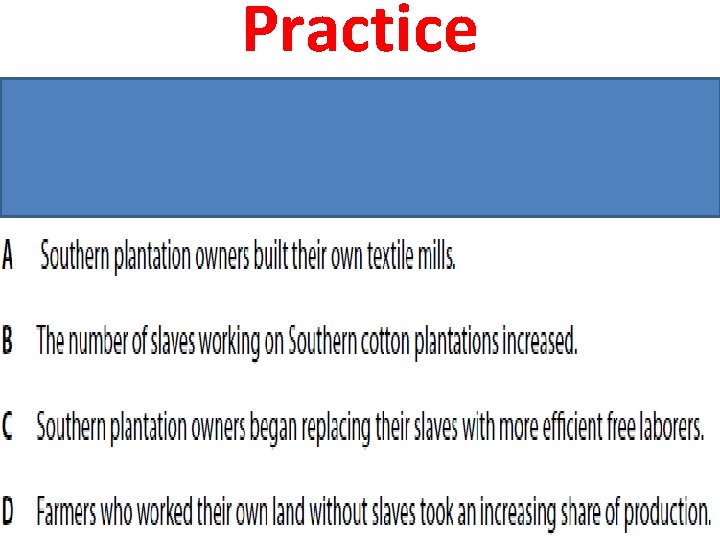 Practice

A Southern plantation owners built their own textile mills.

B The number of slaves working on Southern cotton plantations increased.

C Southern plantation owners began replacing their slaves with more efficient free laborers.

D Farmers who worked their own land without slaves took an increasing share of production.